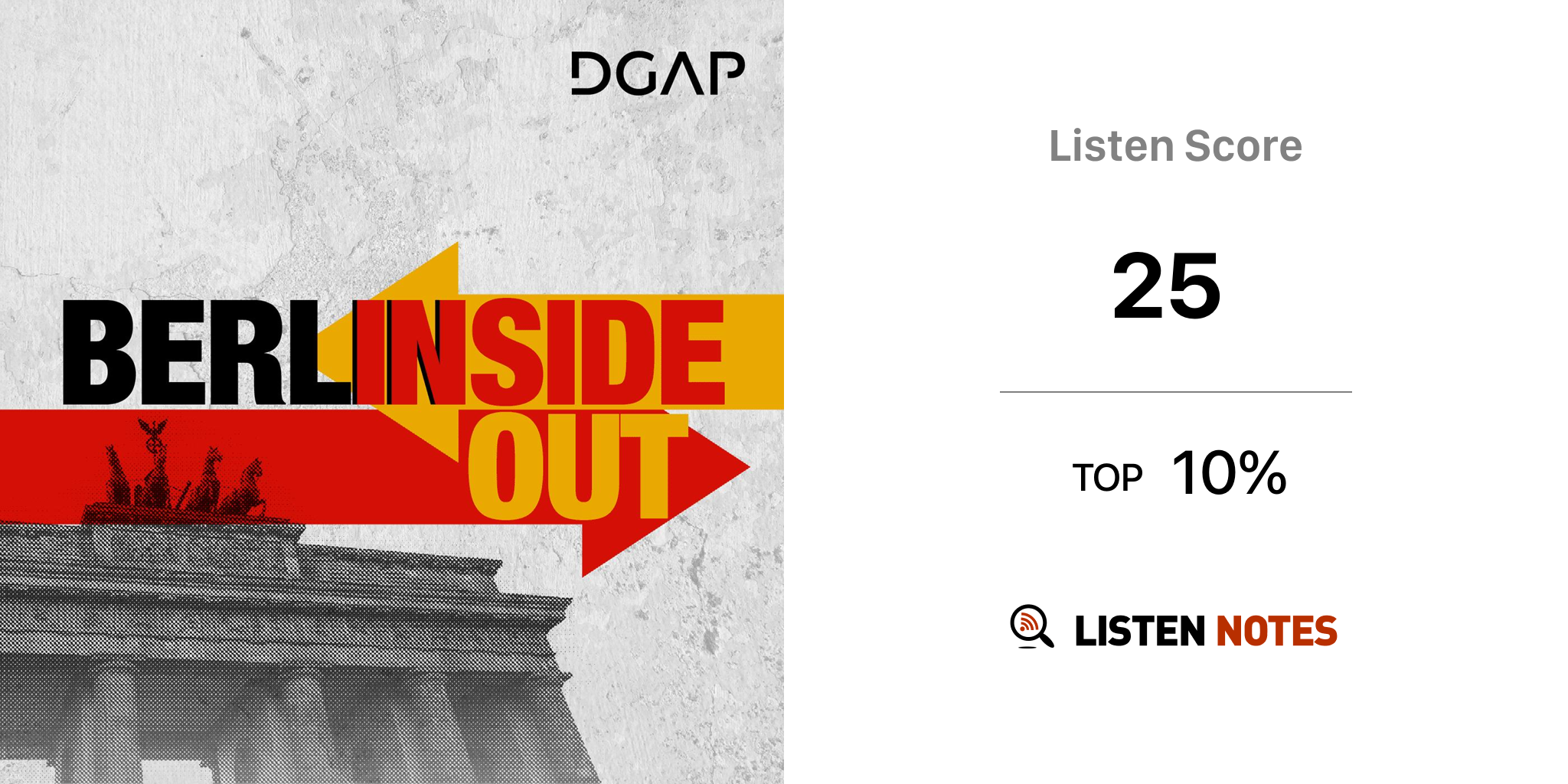 DGAP

BERLINSIDE OUT

Listen Score

25

TOP 10%

LISTEN NOTES